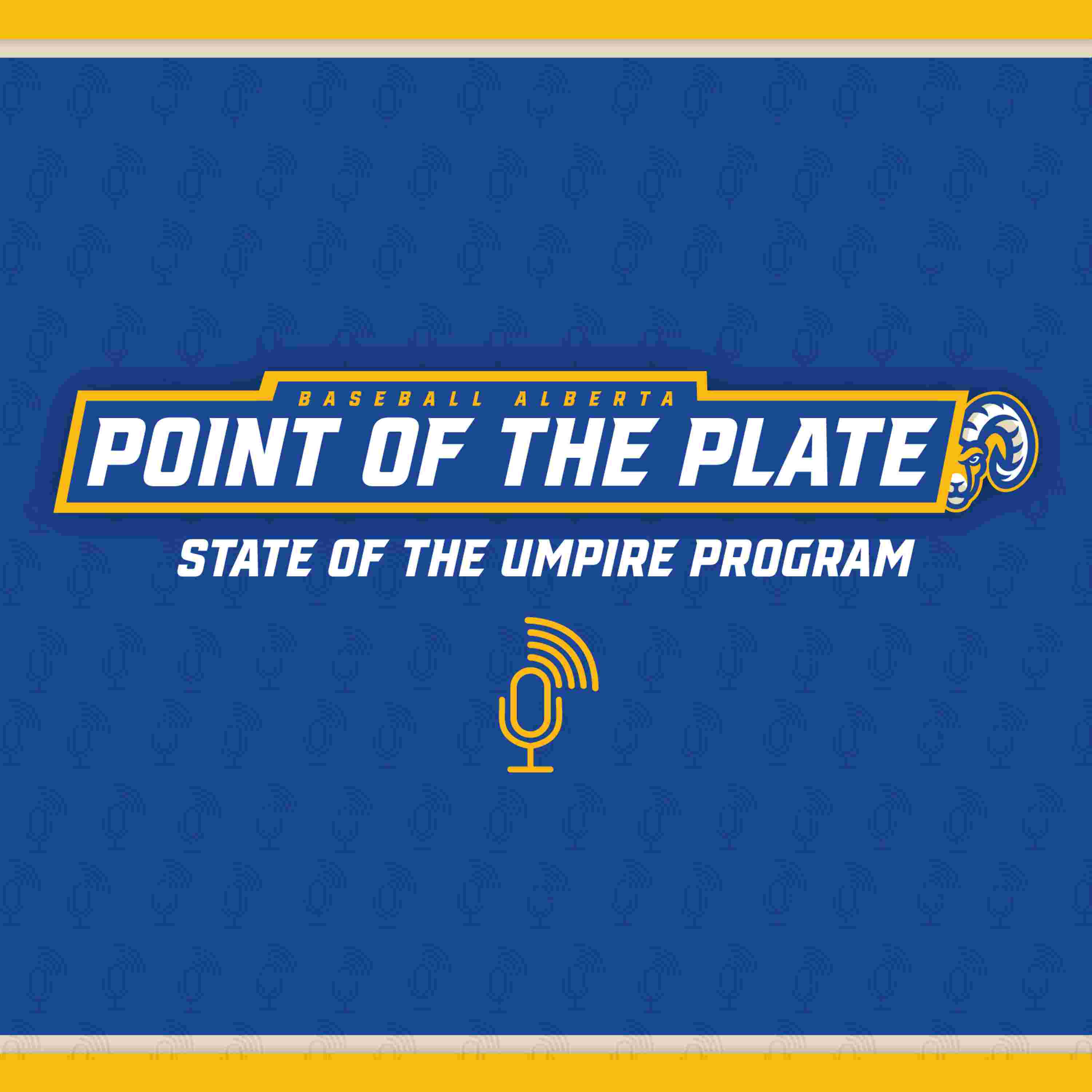 BASEBALL ALBERTA
POINT OF THE PLATE
STATE OF THE UMPIRE PROGRAM